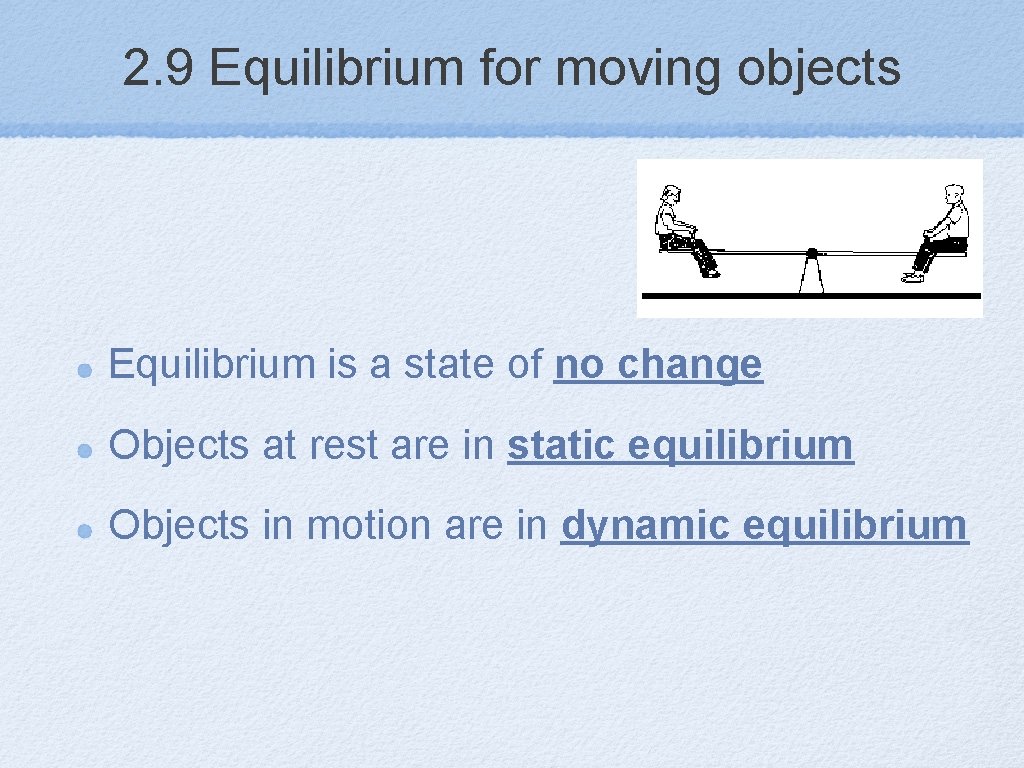 2.9 Equilibrium for moving objects

Equilibrium is a state of no change

Objects at rest are in static equilibrium

Objects in motion are in dynamic equilibrium